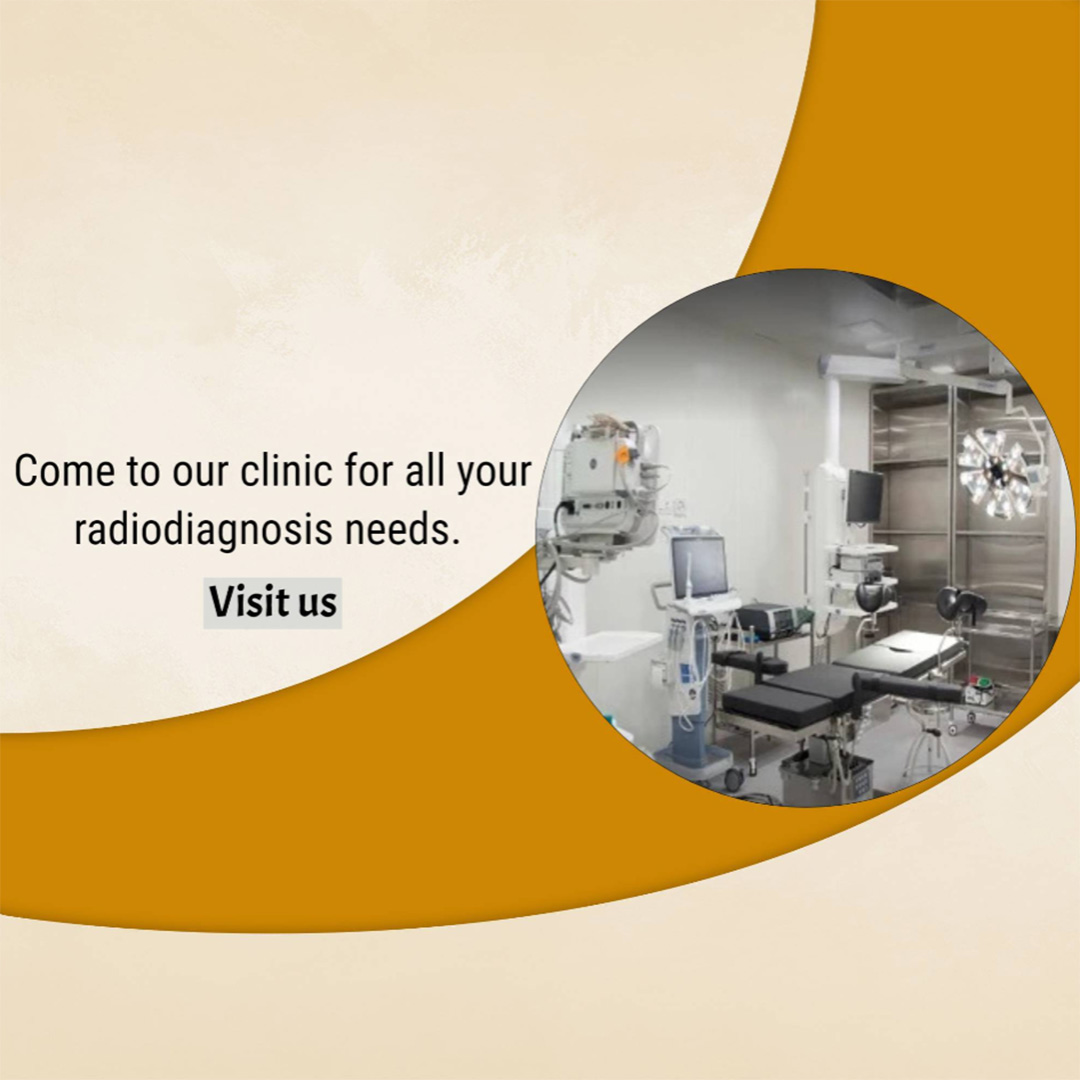 Come to our clinic for all your radiodiagnosis needs.

Visit us